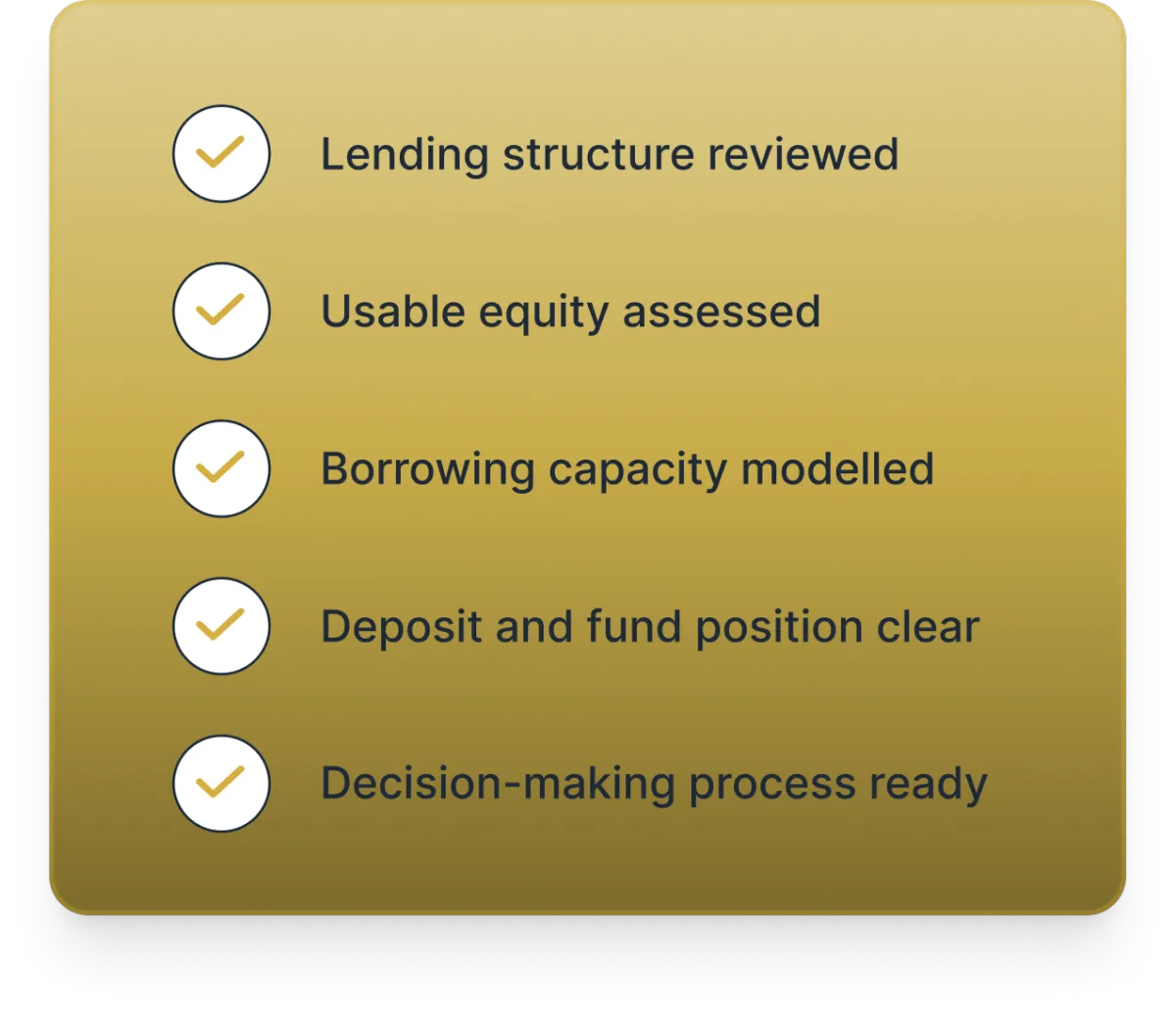 Lending structure reviewed

Usable equity assessed

Borrowing capacity modelled

Deposit and fund position clear

Decision-making process ready